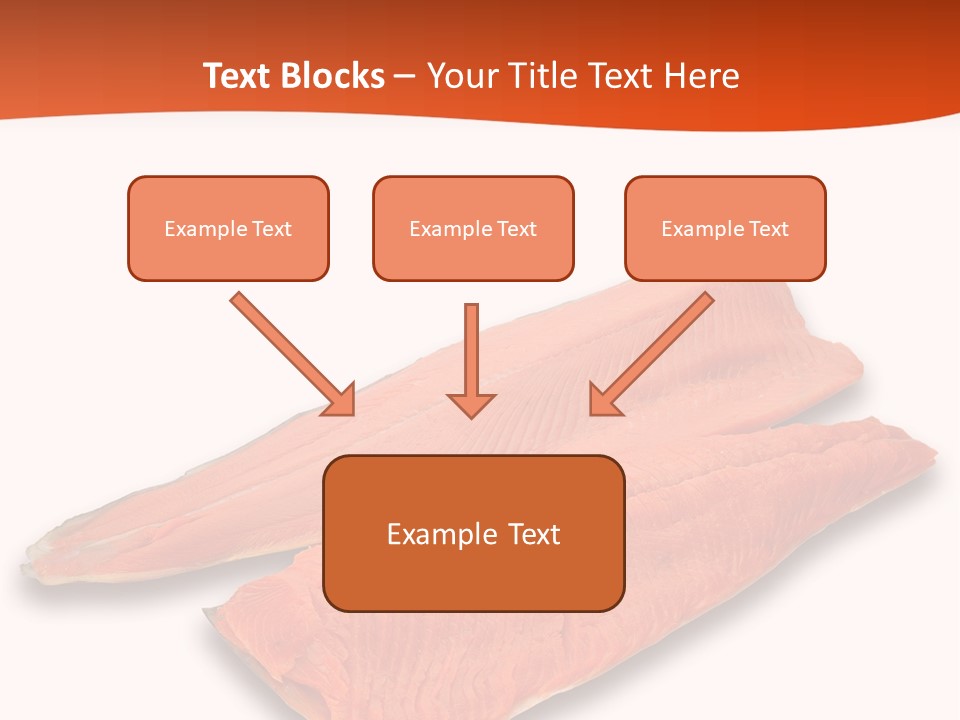 Text Blocks – Your Title Text Here

Example Text

Example Text

Example Text

Example Text